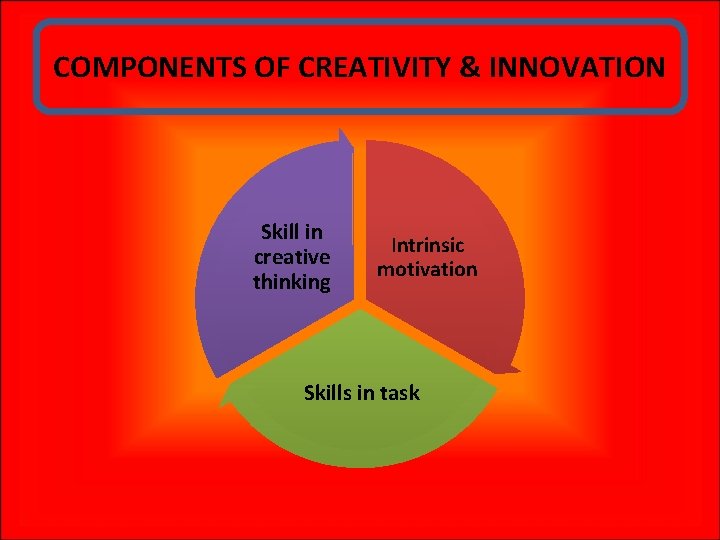 COMPONENTS OF CREATIVITY & INNOVATION

Skill in creative thinking

Intrinsic motivation

Skills in task